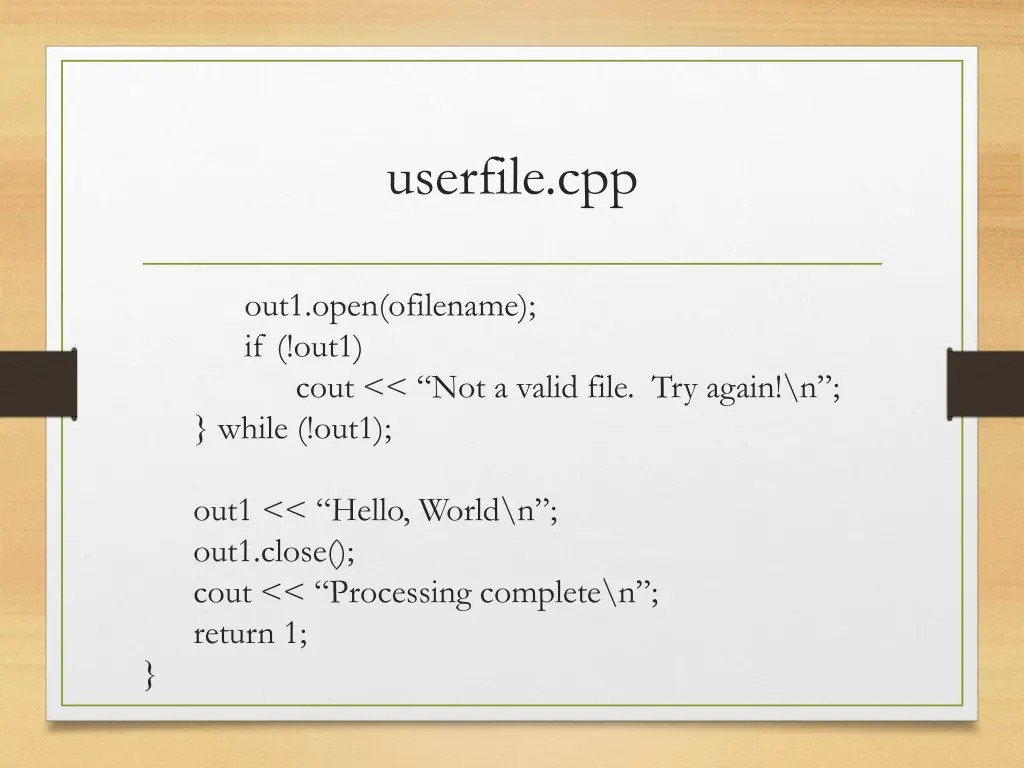 userfile.cpp

out1.open(ofilename);
if (!out1)
cout << “Not a valid file. Try again!\n”;
} while (!out1);

out1 << “Hello, World\n”;
out1.close();
cout << “Processing complete\n”;
return 1;
}